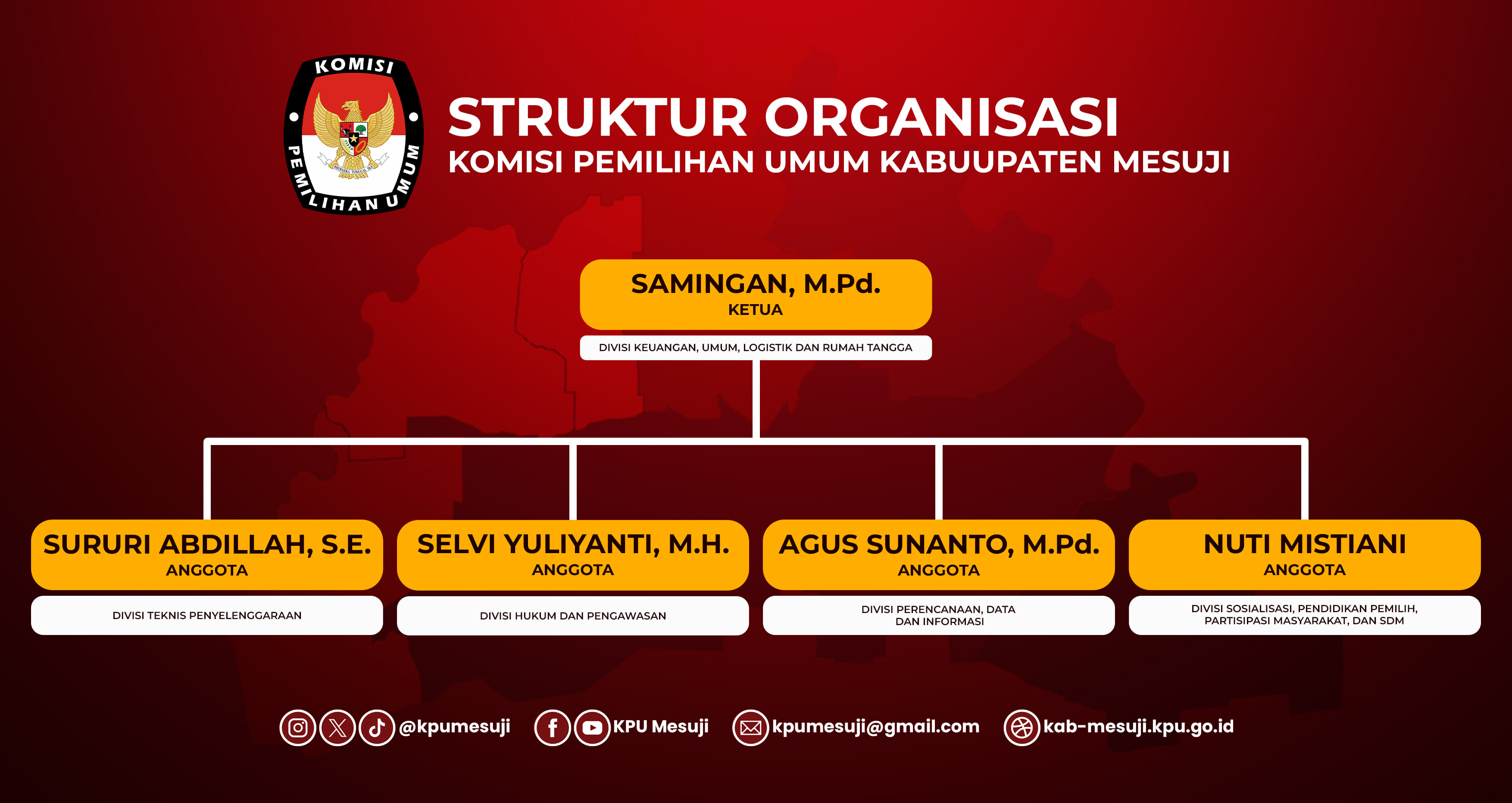 KOMISI PEMILIHAN UMUM

STRUKTUR ORGANISASI
KOMISI PEMILIHAN UMUM KABUUPATEN MESUJI

SAMINGAN, M.Pd.
KETUA
DIVISI KEUANGAN, UMUM, LOGISTIK DAN RUMAH TANGGA

SURURI ABDILLAH, S.E.
ANGGOTA
DIVISI TEKNIS PENYELENGGARAAN

SELVI YULIYANTI, M.H.
ANGGOTA
DIVISI HUKUM DAN PENGAWASAN

AGUS SUNANTO, M.Pd.
ANGGOTA
DIVISI PERENCANAAN, DATA DAN INFORMASI

NUTI MISTIANI
ANGGOTA
DIVISI SOSIALISASI, PENDIDIKAN PEMILIH, PARTISIPASI MASYARAKAT, DAN SDM

@kpumesuji KPU Mesuji kpumesuji@gmail.com kab-mesuji.kpu.go.id